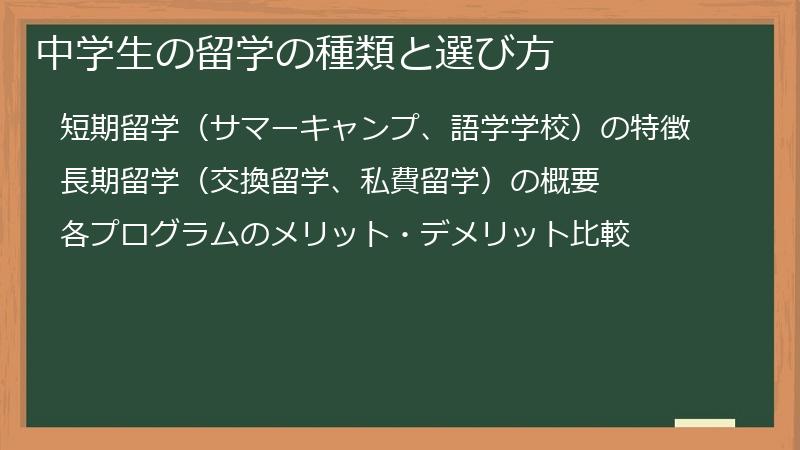 中学生の留学の種類と選び方

短期留学（サマーキャンプ、語学学校）の特徴

長期留学（交換留学、私費留学）の概要

各プログラムのメリット・デメリット比較